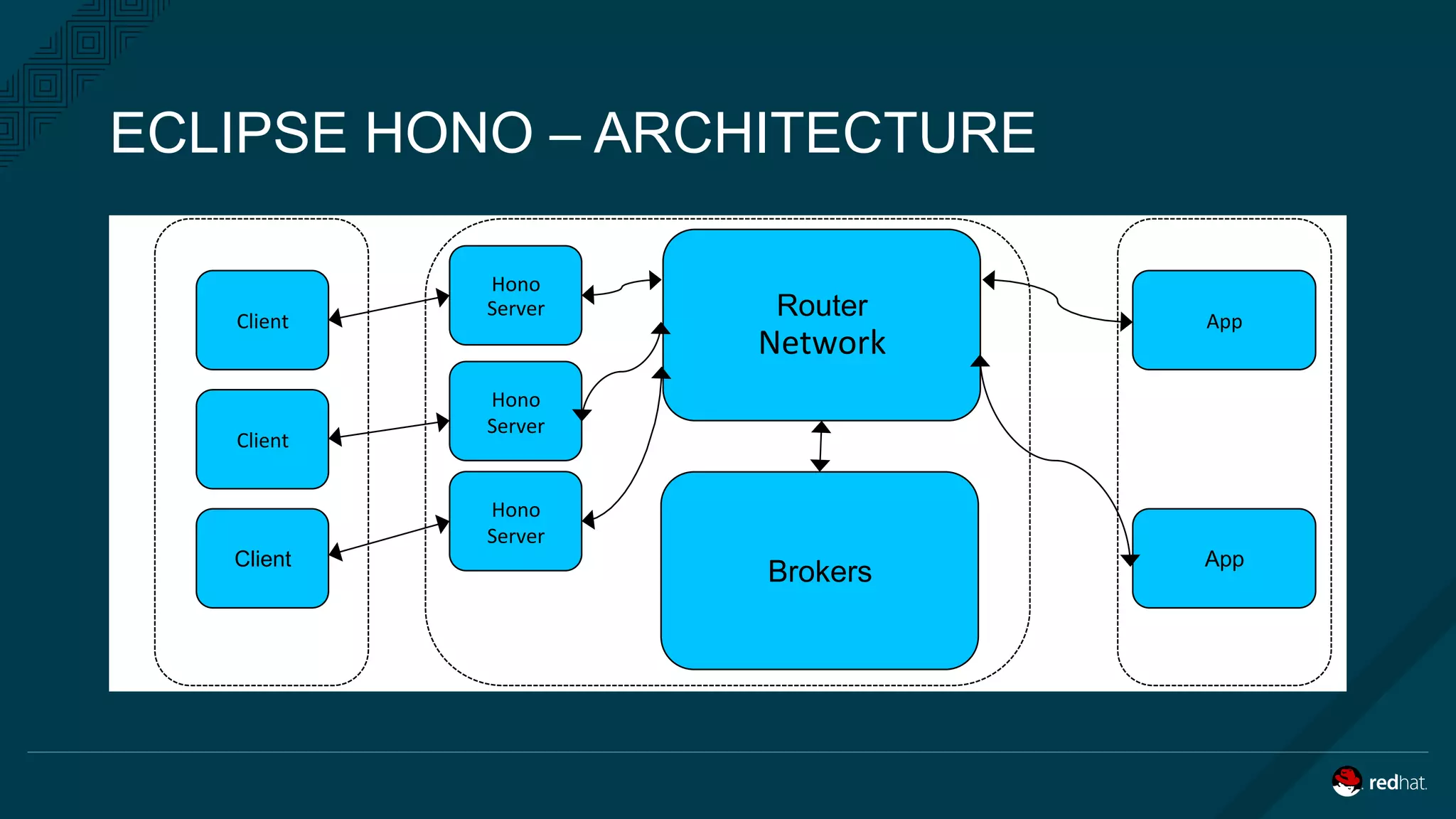 ECLIPSE HONO – ARCHITECTURE

Client

Client

Client

Hono Server

Hono Server

Hono Server

Router Network

Brokers

App

App

redhat.